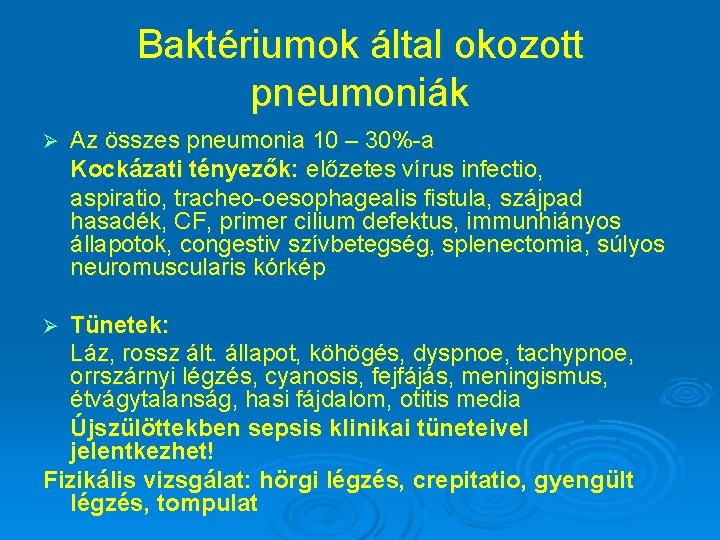 Baktériumok által okozott pneumoniák

➢ Az összes pneumonia 10 – 30%-a

Kockázati tényezők: előzetes vírus infectio,

aspiratio, tracheo-oesophagealis fistula, szájpad hasadék, CF, primer cilium defektus, immunhiányos állapotok, congestiv szívbetegség, splenectomia, súlyos neuromuscularis kórkép

➢ Tünetek:

Láz, rossz ált. állapot, köhögés, dyspnoe, tachypnoe, orrszárnyi légzés, cyanosis, fejfájás, meningismus, étvágytalanság, hasi fájdalom, otitis media

Újszülöttekben sepsis klinikai tüneteivel jelentkezhet!

Fizikális vizsgálat: hörgi légzés, crepitatio, gyengült légzés, tompulat